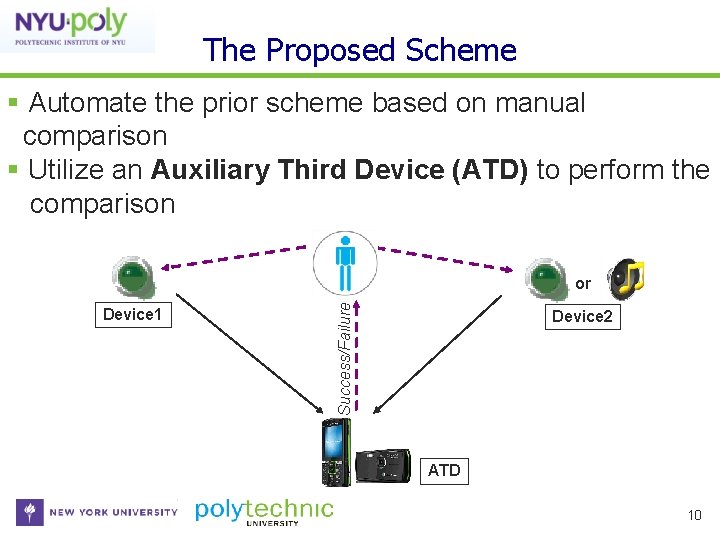 NYU·poly
POLYTECHNIC INSTITUTE OF NYU

The Proposed Scheme

▪ Automate the prior scheme based on manual comparison

▪ Utilize an **Auxiliary Third Device (ATD)** to perform the comparison

Device1

Success/Failure

or

Device2

ATD

NEW YORK UNIVERSITY polytechnic UNIVERSITY

10